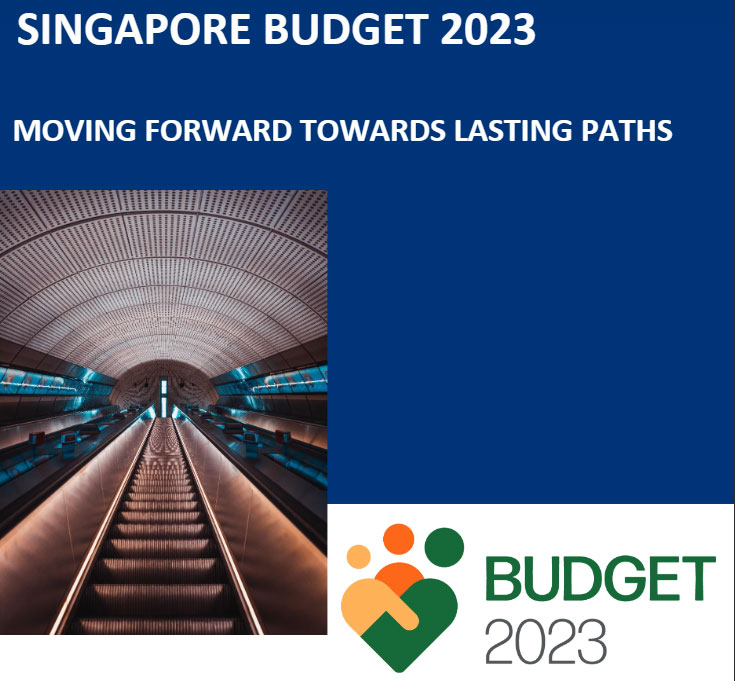 SINGAPORE BUDGET 2023

MOVING FORWARD TOWARDS LASTING PATHS

BUDGET
2023